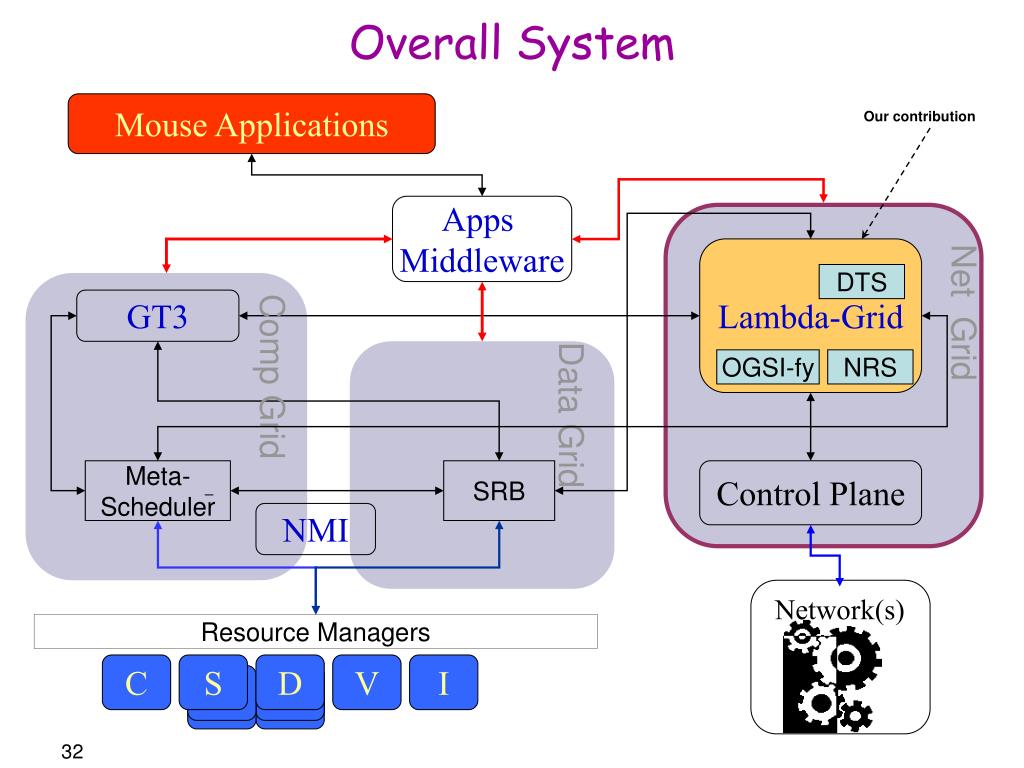 Overall System

Mouse Applications

Our contribution

Apps Middleware

GT3

Comp Grid

Data Grid

Net Grid

DTS

Lambda-Grid

OGSI-fy

NRS

Meta-Scheduler

SRB

NMI

Control Plane

Network(s)

Resource Managers

C

S

D

V

I

32